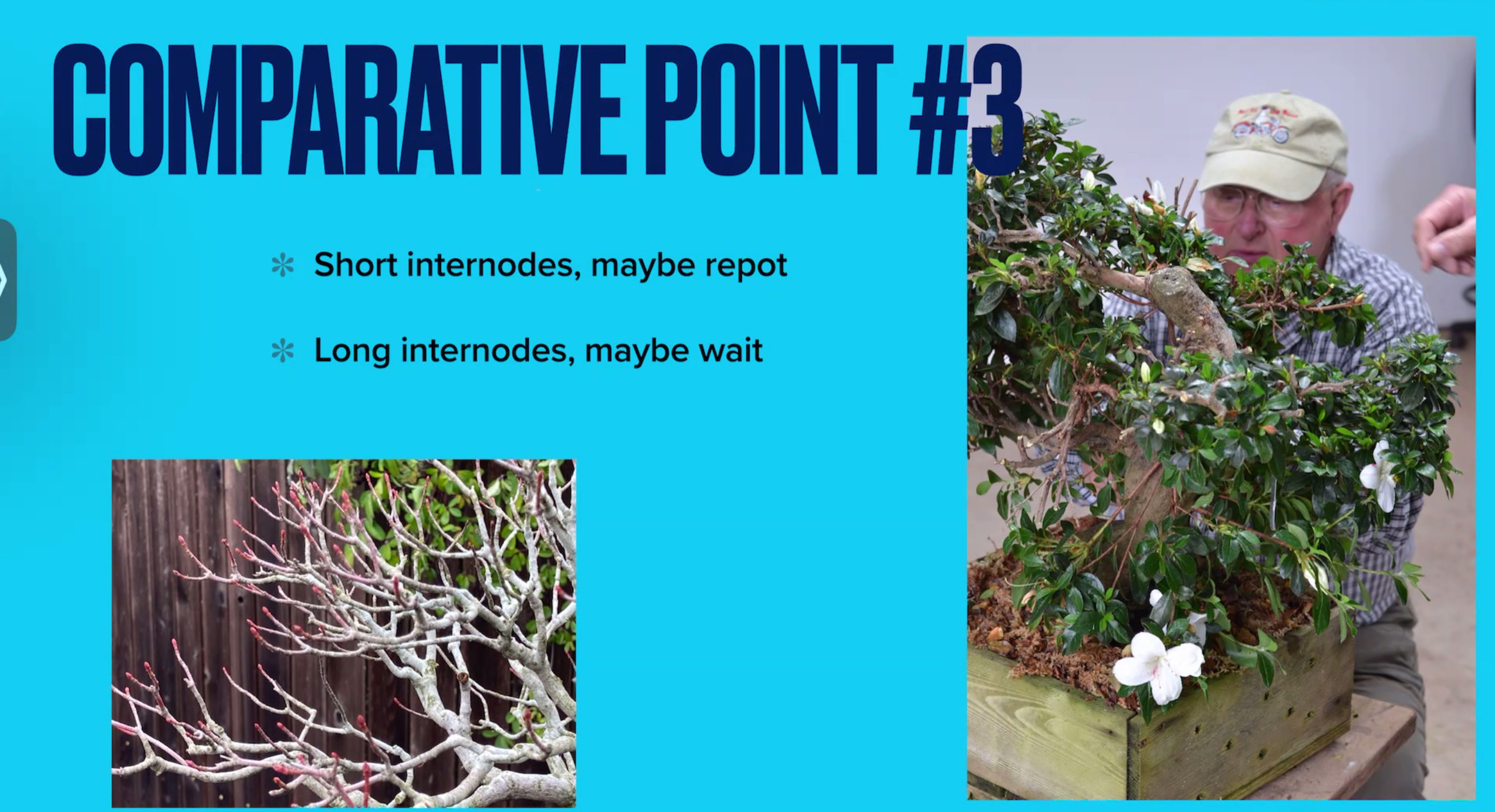 COMPARATIVE POINT #3

* Short internodes, maybe repot

* Long internodes, maybe wait